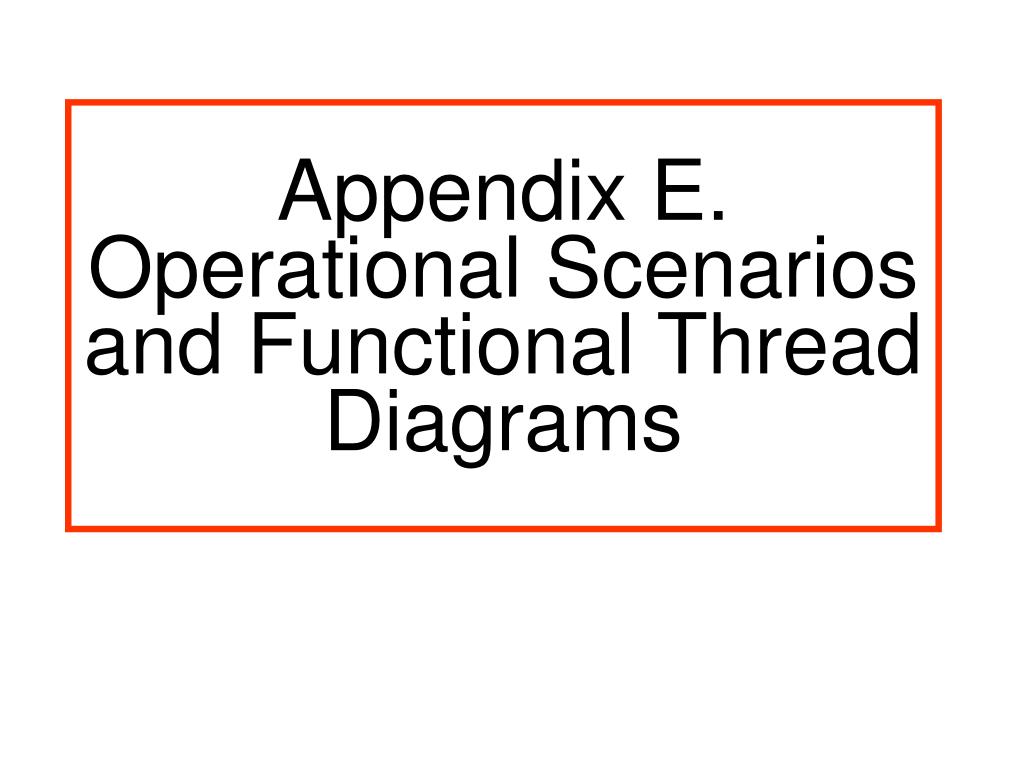 Appendix E.
Operational Scenarios and Functional Thread Diagrams